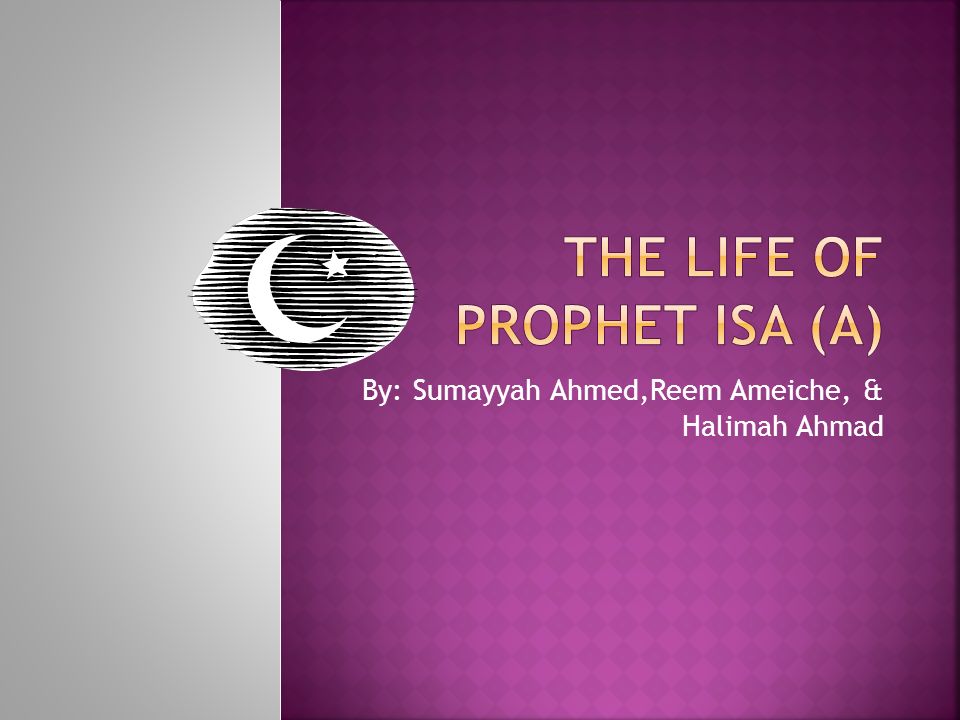 THE LIFE OF PROPHET ISA (A)

By: Sumayyah Ahmed,Reem Ameiche, & Halimah Ahmad